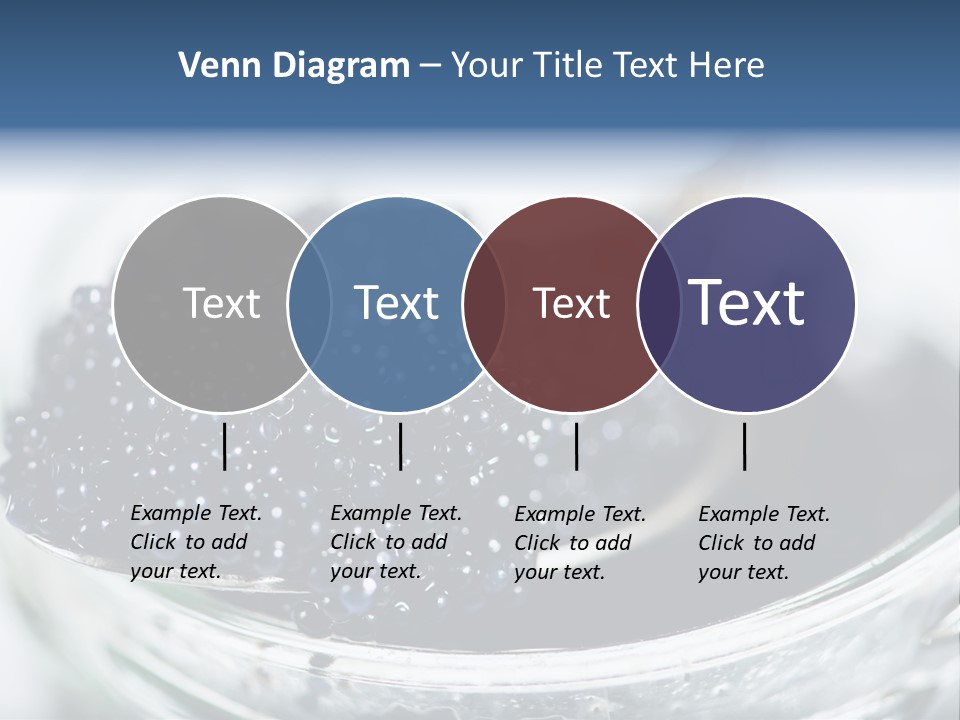 Venn Diagram – Your Title Text Here

Text

Text

Text

Text

Example Text. Click to add your text.

Example Text. Click to add your text.

Example Text. Click to add your text.

Example Text. Click to add your text.